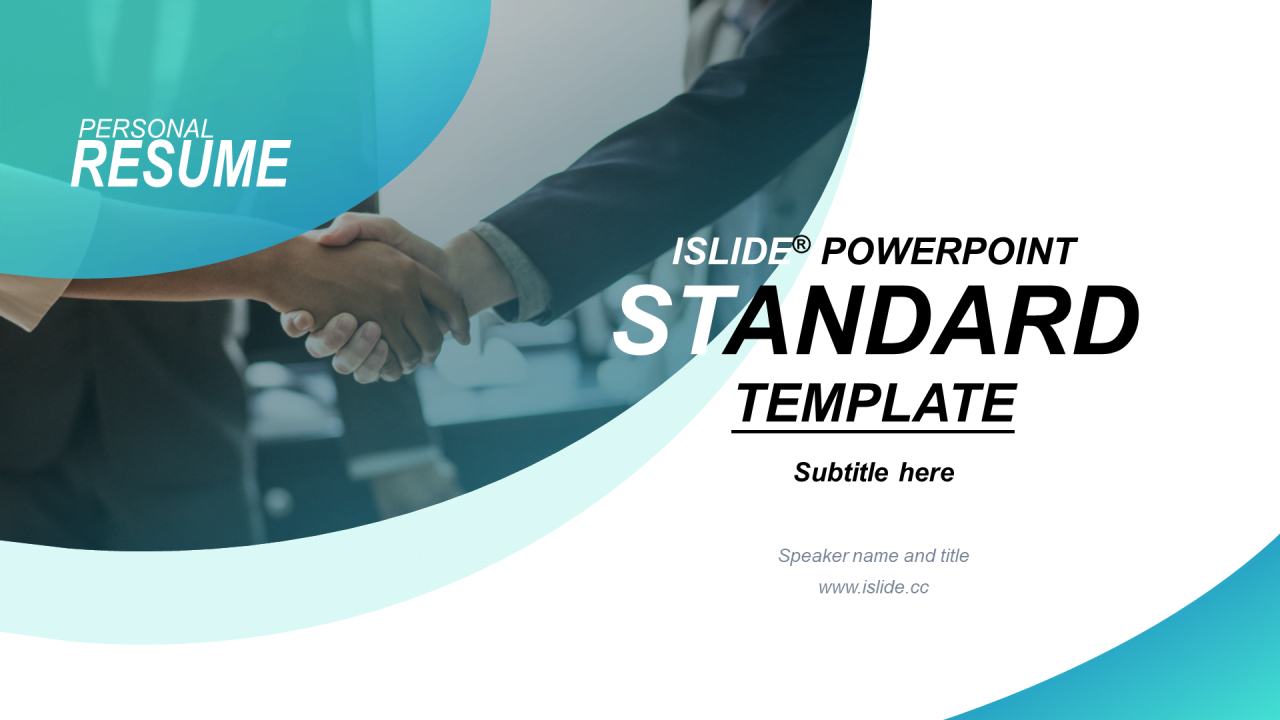 PERSONAL
RESUME

ISLIDE® POWERPOINT
STANDARD
TEMPLATE

Subtitle here

Speaker name and title
www.islide.cc